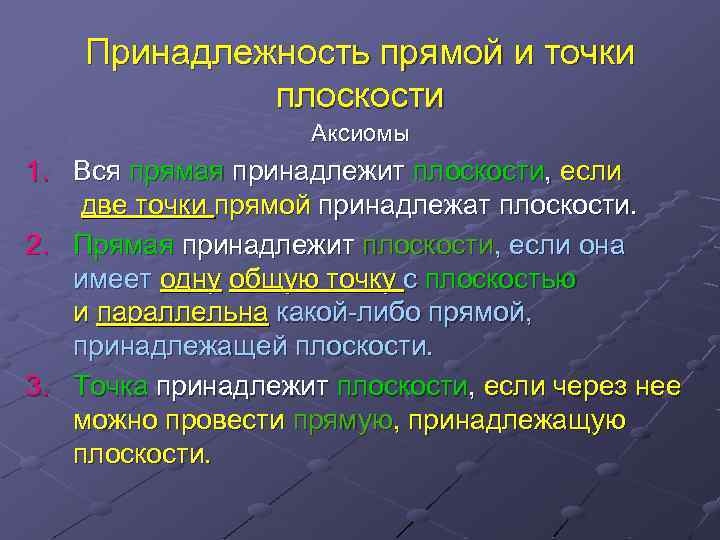 Принадлежность прямой и точки плоскости

Аксиомы

1. Вся прямая принадлежит плоскости, если две точки прямой принадлежат плоскости.

2. Прямая принадлежит плоскости, если она имеет одну общую точку с плоскостью и параллельна какой-либо прямой, принадлежащей плоскости.

3. Точка принадлежит плоскости, если через нее можно провести прямую, принадлежащую плоскости.